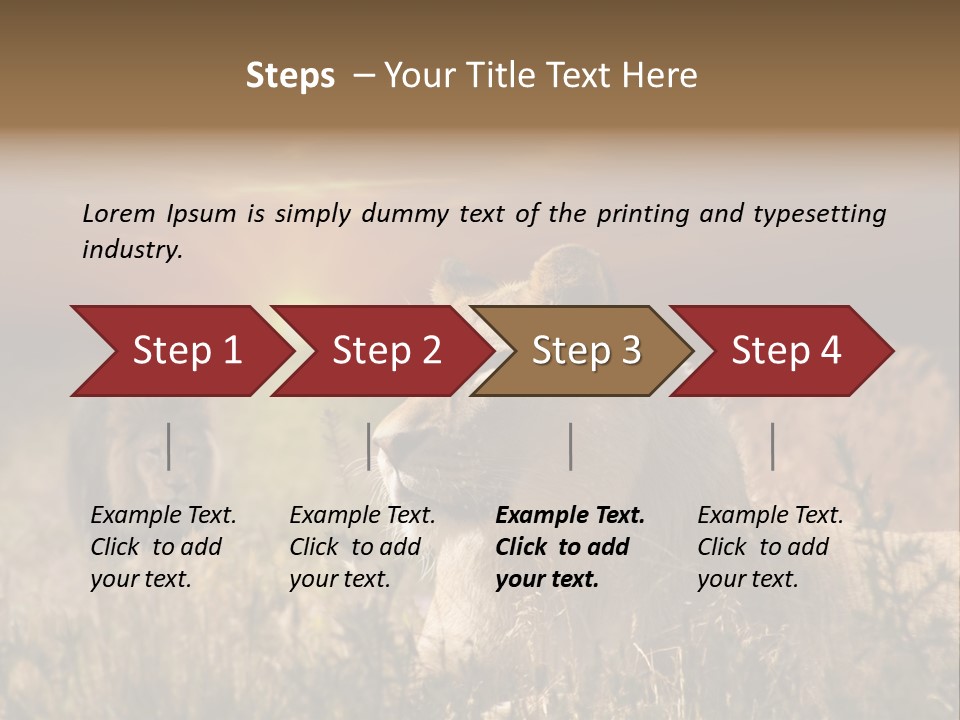 Steps – Your Title Text Here

Lorem Ipsum is simply dummy text of the printing and typesetting industry.

Step 1

Step 2

Step 3

Step 4

Example Text. Click to add your text.

Example Text. Click to add your text.

Example Text. Click to add your text.

Example Text. Click to add your text.